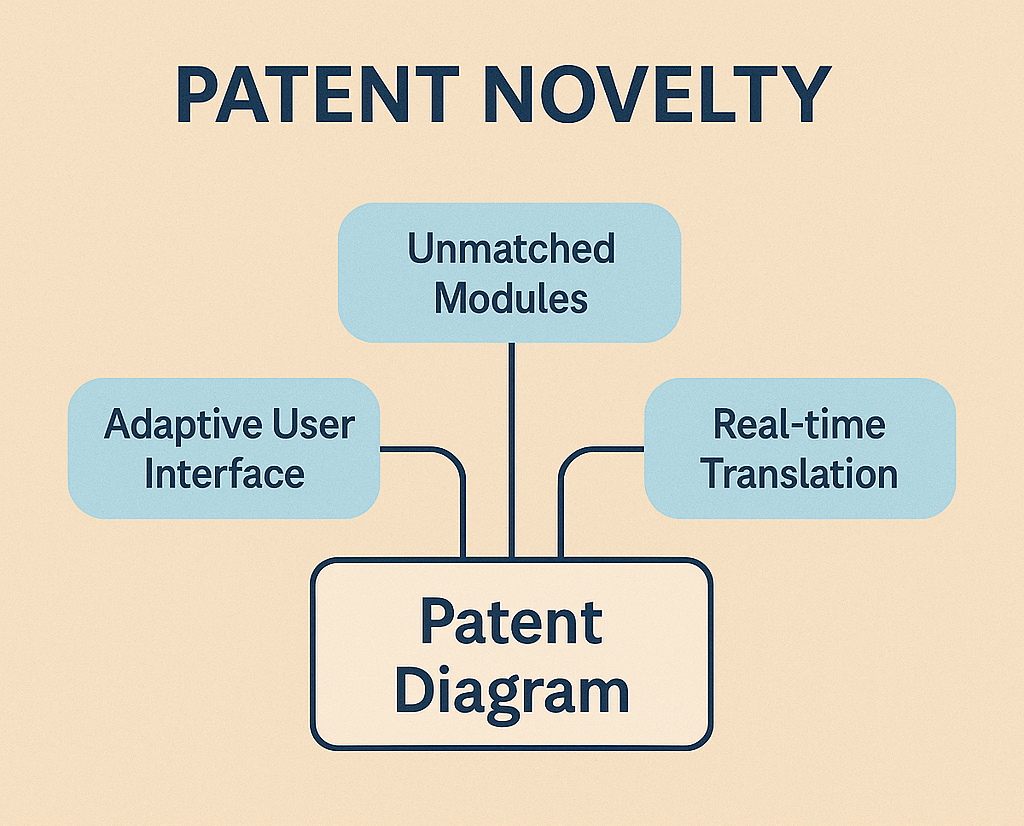 PATENT NOVELTY

Unmatched Modules

Adaptive User Interface

Real-time Translation

Patent Diagram